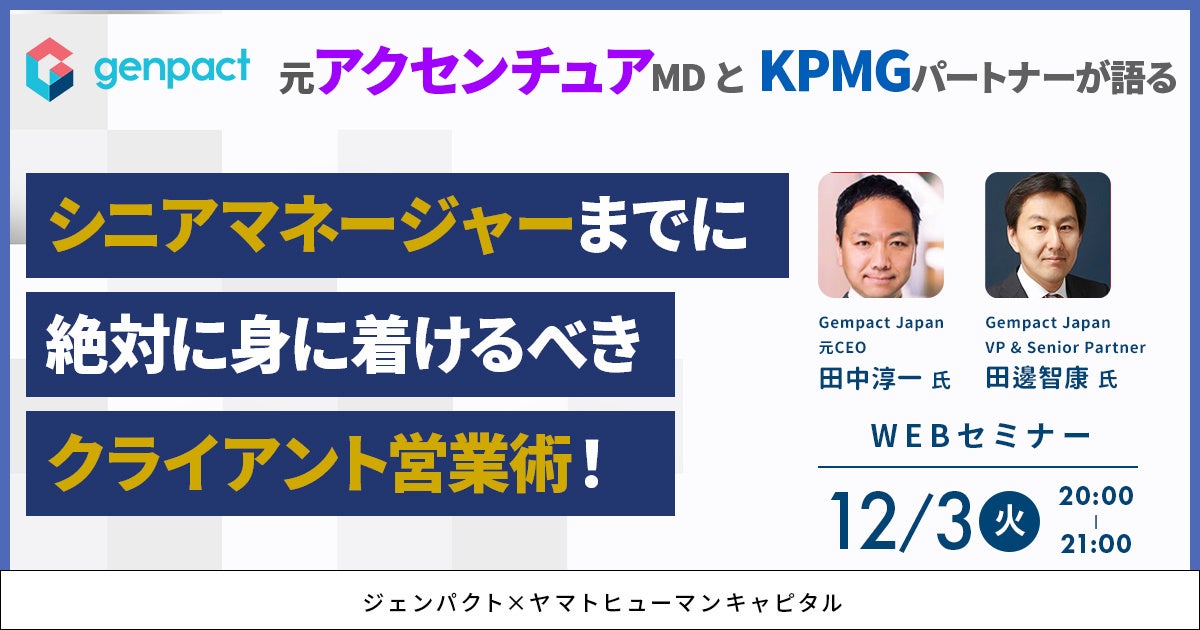 genpact

元アクセンチュアMD と KPMGパートナーが語る

シニアマネージャーまでに
絶対に身に着けるべき
クライアント営業術！

Gempact Japan
元CEO
田中淳一 氏

Gempact Japan
VP & Senior Partner
田邊智康 氏

WEBセミナー

12/3 火 20:00 | 21:00

ジェンパクト×ヤマトヒューマンキャピタル